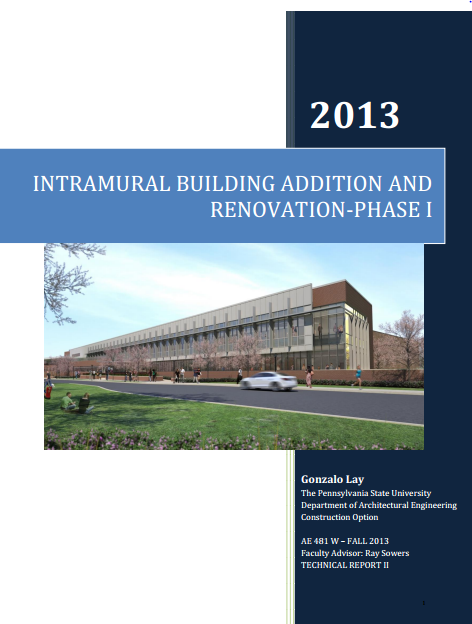 2013

INTRAMURAL BUILDING ADDITION AND RENOVATION-PHASE I

Gonzalo Lay
The Pennsylvania State University
Department of Architectural Engineering
Construction Option

AE 481 W – FALL 2013
Faculty Advisor: Ray Sowers
TECHNICAL REPORT II

1